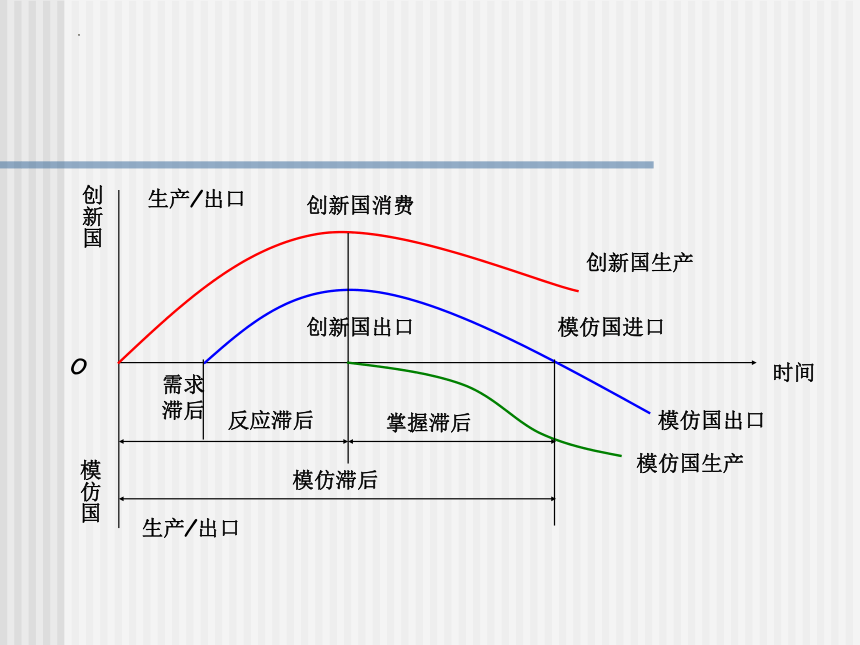 创新国

生产/出口

创新国消费

创新国生产

创新国出口

模仿国进口

O

时间

需求滞后

反应滞后

掌握滞后

模仿国出口

模仿国生产

模仿国

模仿滞后

生产/出口